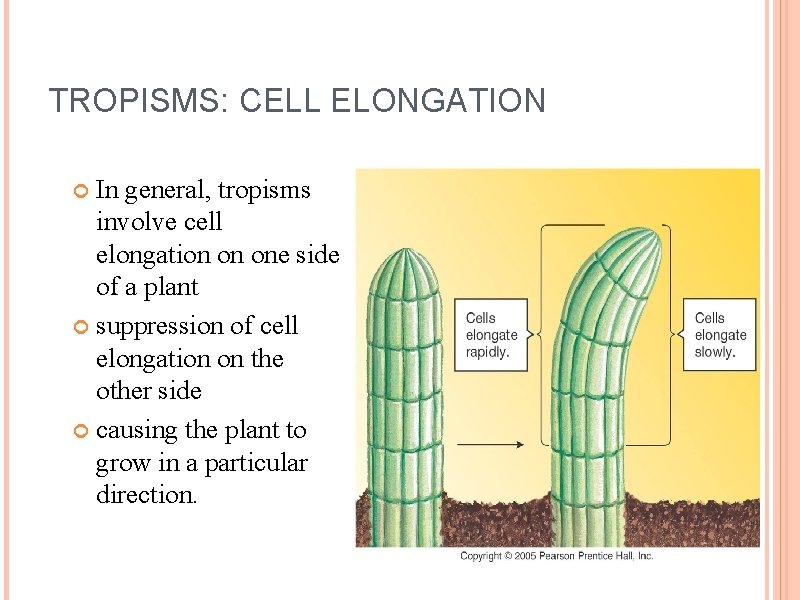 TROPISMS: CELL ELONGATION

In general, tropisms involve cell elongation on one side of a plant

suppression of cell elongation on the other side

causing the plant to grow in a particular direction.

Cells elongate rapidly.

Cells elongate slowly.

Copyright © 2005 Pearson Prentice Hall, Inc.